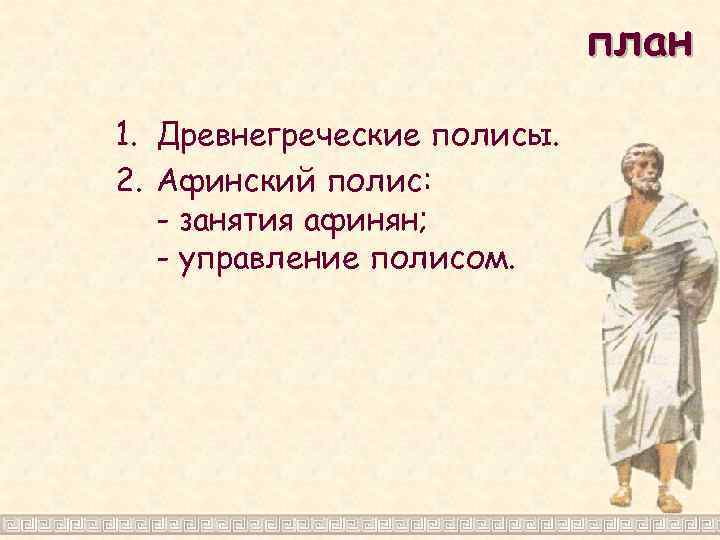 план

1. Древнегреческие полисы.
2. Афинский полис:
- занятия афинян;
- управление полисом.